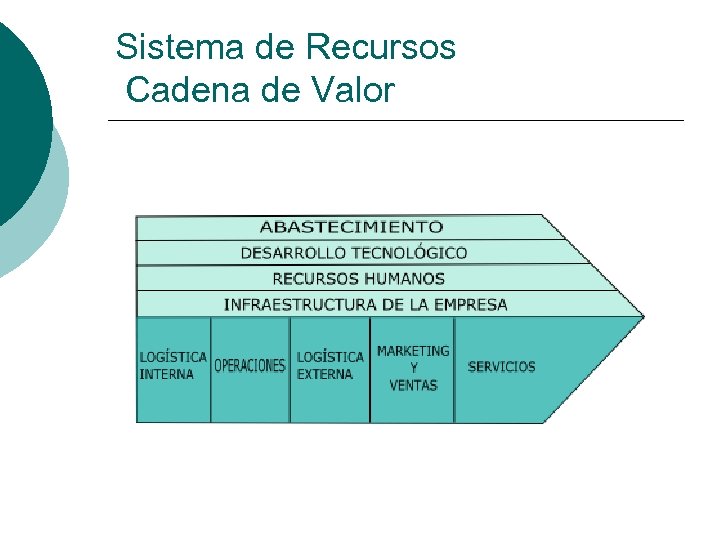 Sistema de Recursos
Cadena de Valor

ABASTECIMIENTO
DESARROLLO TECNOLÓGICO
RECURSOS HUMANOS
INFRAESTRUCTURA DE LA EMPRESA

LOGÍSTICA INTERNA
OPERACIONES
LOGÍSTICA EXTERNA
MARKETING Y VENTAS
SERVICIOS